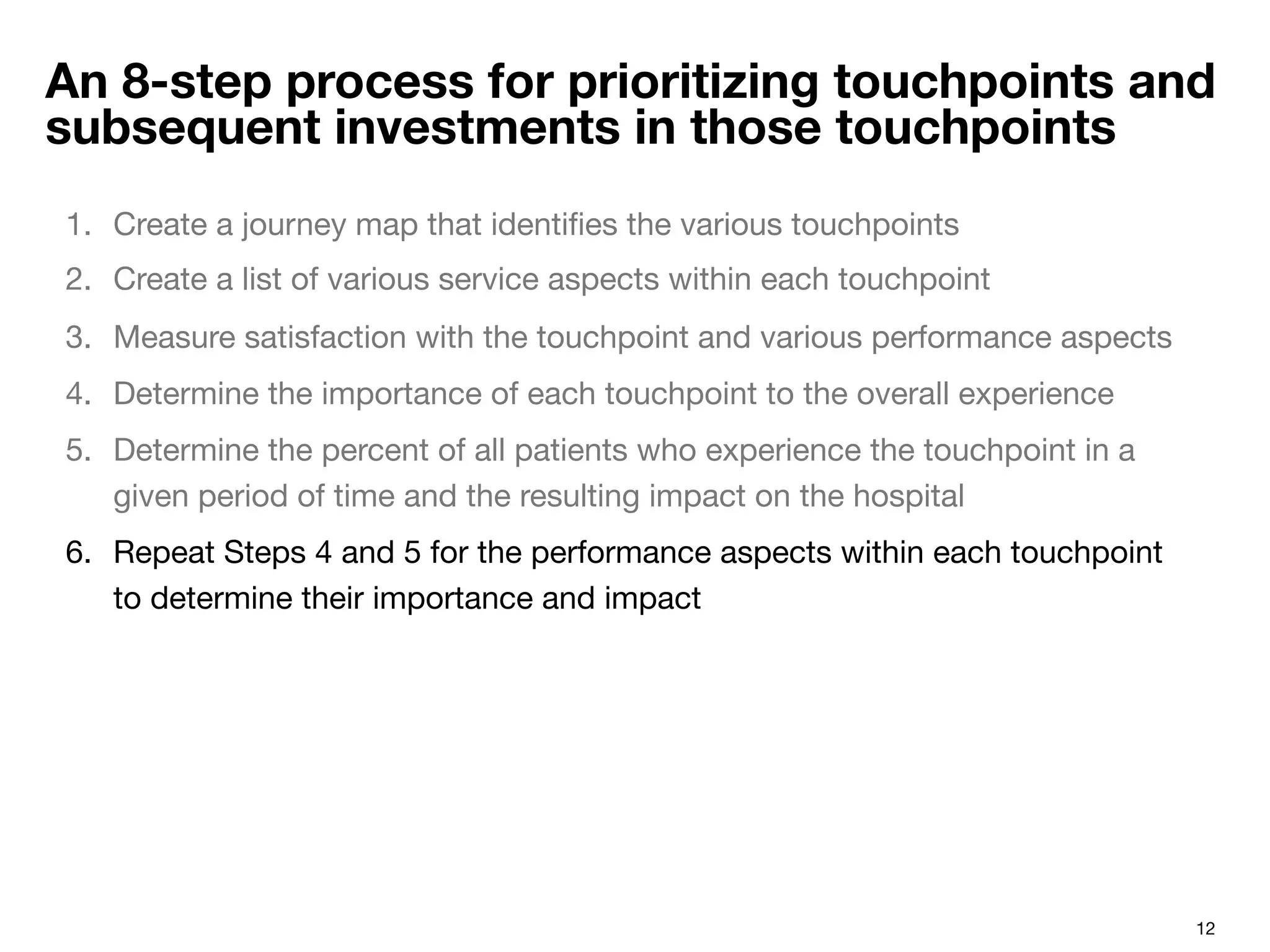 An 8-step process for prioritizing touchpoints and subsequent investments in those touchpoints

1. Create a journey map that identifies the various touchpoints
2. Create a list of various service aspects within each touchpoint
3. Measure satisfaction with the touchpoint and various performance aspects
4. Determine the importance of each touchpoint to the overall experience
5. Determine the percent of all patients who experience the touchpoint in a given period of time and the resulting impact on the hospital
6. Repeat Steps 4 and 5 for the performance aspects within each touchpoint to determine their importance and impact

12